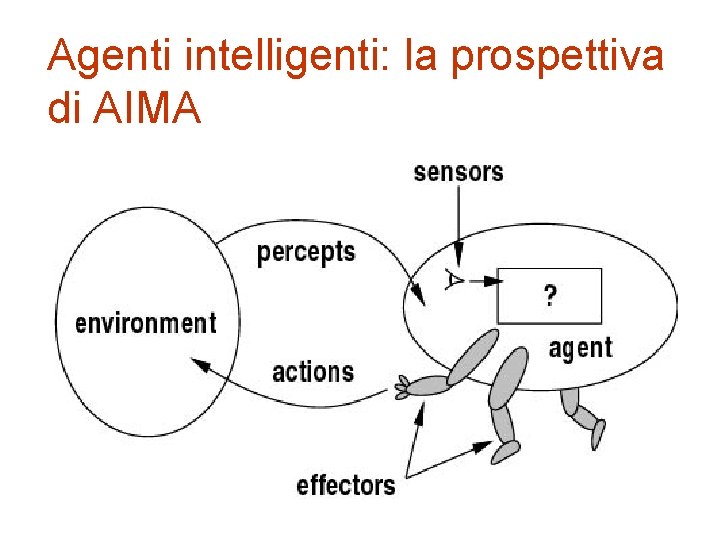 Agenti intelligenti: la prospettiva di AIMA

sensors

percepts

?

environment

agent

actions

effectors